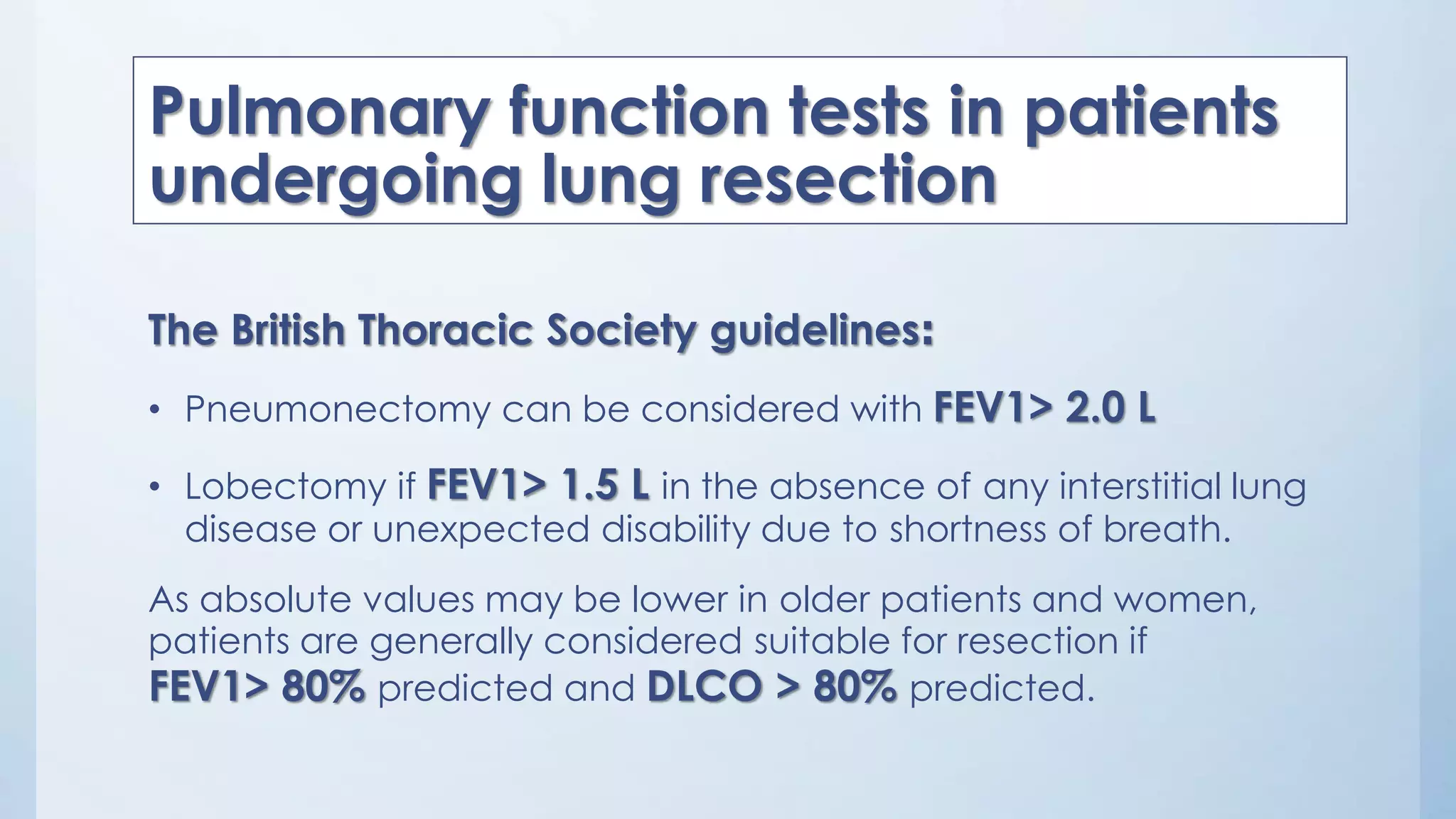 Pulmonary function tests in patients undergoing lung resection

The British Thoracic Society guidelines:

• Pneumonectomy can be considered with FEV1> 2.0 L

• Lobectomy if FEV1> 1.5 L in the absence of any interstitial lung disease or unexpected disability due to shortness of breath.

As absolute values may be lower in older patients and women, patients are generally considered suitable for resection if FEV1> 80% predicted and DLCO > 80% predicted.